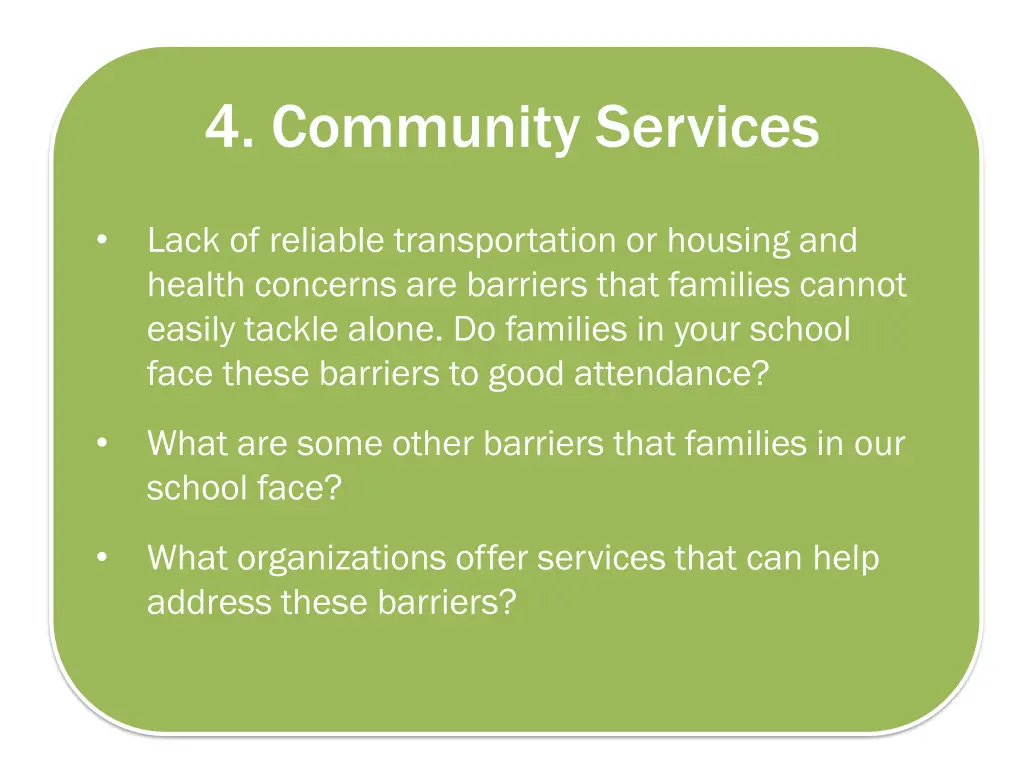 4. Community Services

• Lack of reliable transportation or housing and health concerns are barriers that families cannot easily tackle alone. Do families in your school face these barriers to good attendance?

• What are some other barriers that families in our school face?

• What organizations offer services that can help address these barriers?